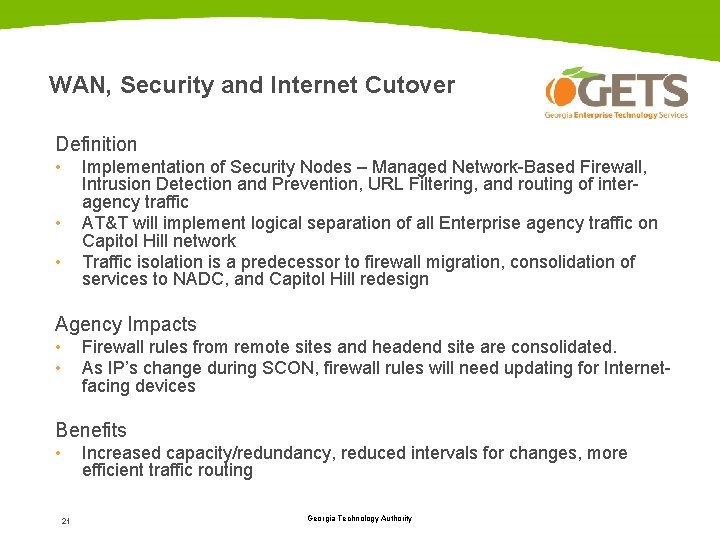 WAN, Security and Internet Cutover

GETS
Georgia Enterprise Technology Services

Definition

• Implementation of Security Nodes – Managed Network-Based Firewall, Intrusion Detection and Prevention, URL Filtering, and routing of inter-agency traffic
• AT&T will implement logical separation of all Enterprise agency traffic on Capitol Hill network
• Traffic isolation is a predecessor to firewall migration, consolidation of services to NADC, and Capitol Hill redesign

Agency Impacts

• Firewall rules from remote sites and headend site are consolidated.
• As IP's change during SCON, firewall rules will need updating for Internet-facing devices

Benefits

• Increased capacity/redundancy, reduced intervals for changes, more efficient traffic routing

21

Georgia Technology Authority